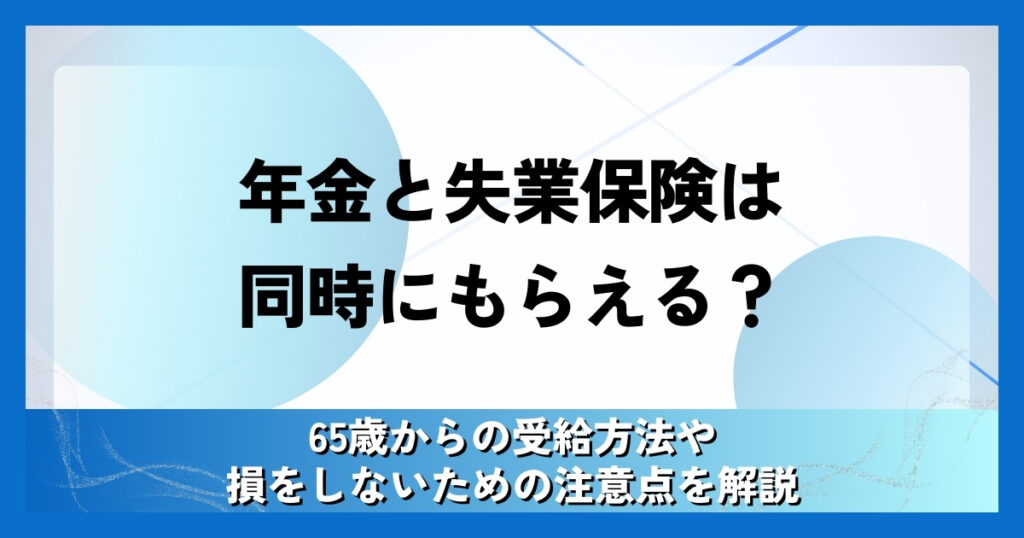 年金と失業保険は
同時にもらえる？

65歳からの受給方法や
損をしないための注意点を解説